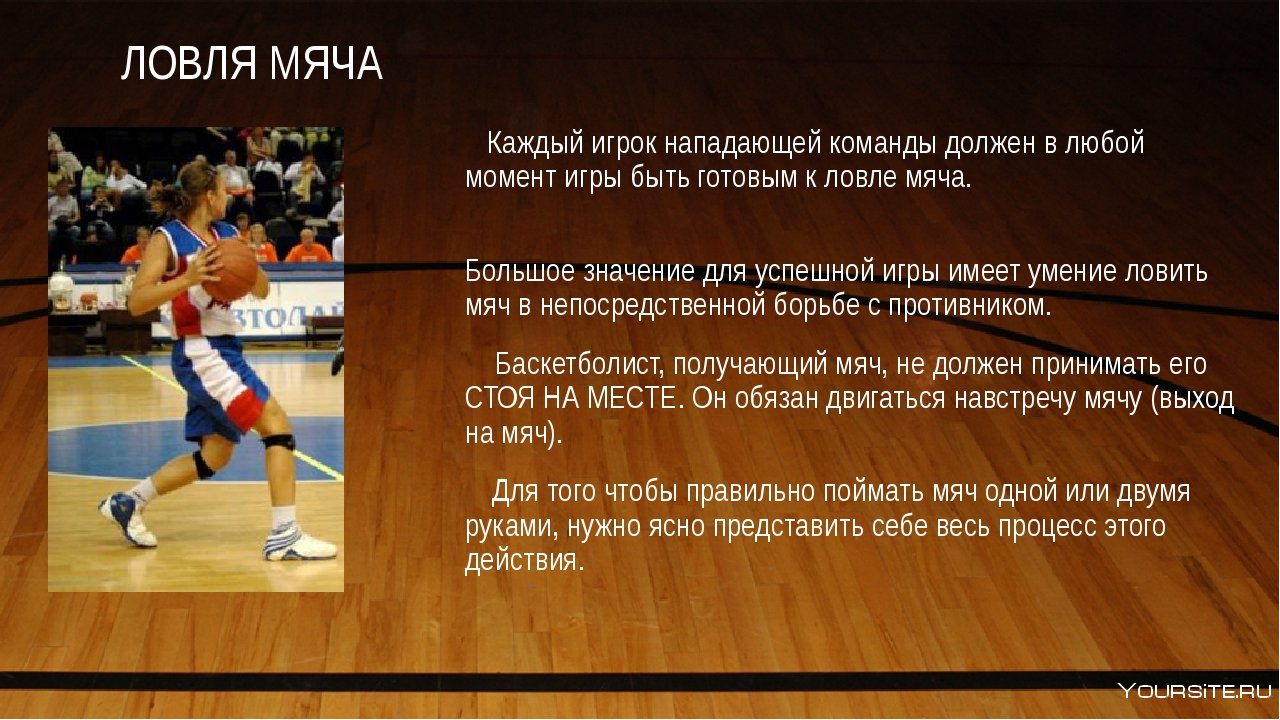 ЛОВЛЯ МЯЧА

Каждый игрок нападающей команды должен в любой момент игры быть готовым к ловле мяча.

Большое значение для успешной игры имеет умение ловить мяч в непосредственной борьбе с противником.

Баскетболист, получающий мяч, не должен принимать его СТОЯ НА МЕСТЕ. Он обязан двигаться навстречу мячу (выход на мяч).

Для того чтобы правильно поймать мяч одной или двумя руками, нужно ясно представить себе весь процесс этого действия.

YOURSITE.RU